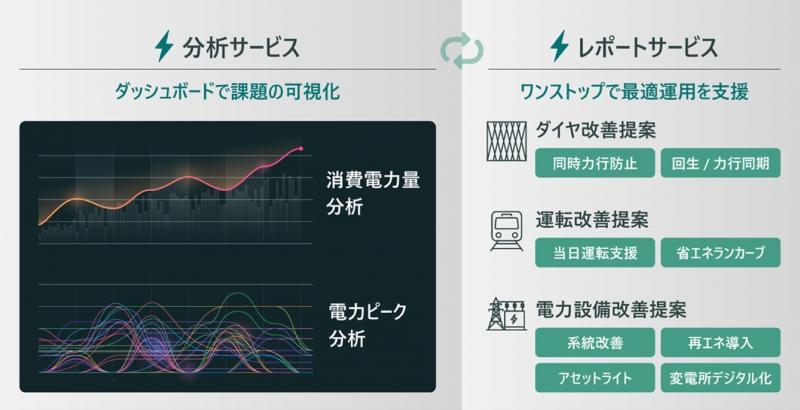 分析サービス

ダッシュボードで課題の可視化

消費電力量分析

電力ピーク分析

レポートサービス

ワンストップで最適運用を支援

ダイヤ改善提案

同時力行防止

回生 / 力行同期

運転改善提案

当日運転支援

省エネランカーブ

電力設備改善提案

系統改善

再エネ導入

アセットライト

変電所デジタル化